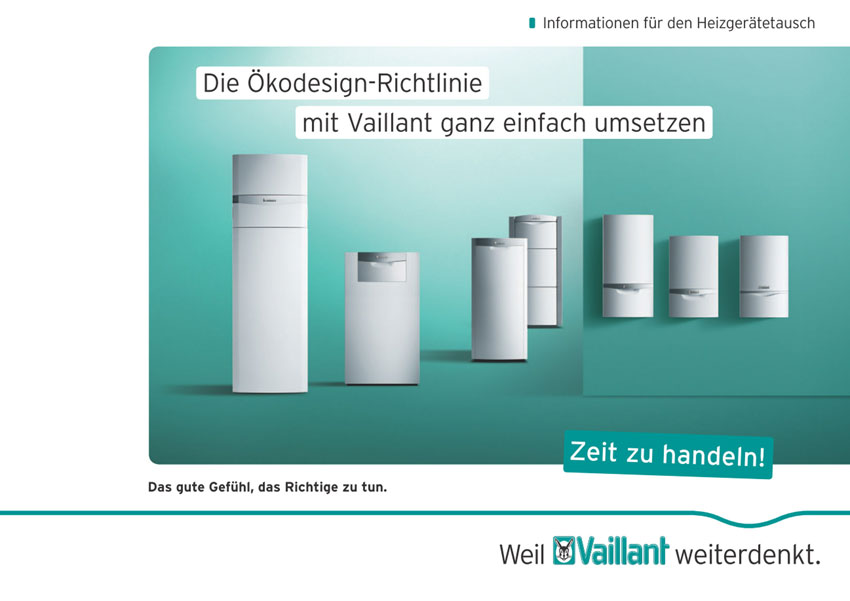 Informationen für den Heizgerätetausch

Die Ökodesign-Richtlinie
mit Vaillant ganz einfach umsetzen

Zeit zu handeln!

Das gute Gefühl, das Richtige zu tun.

Weil Vaillant weiterdenkt.